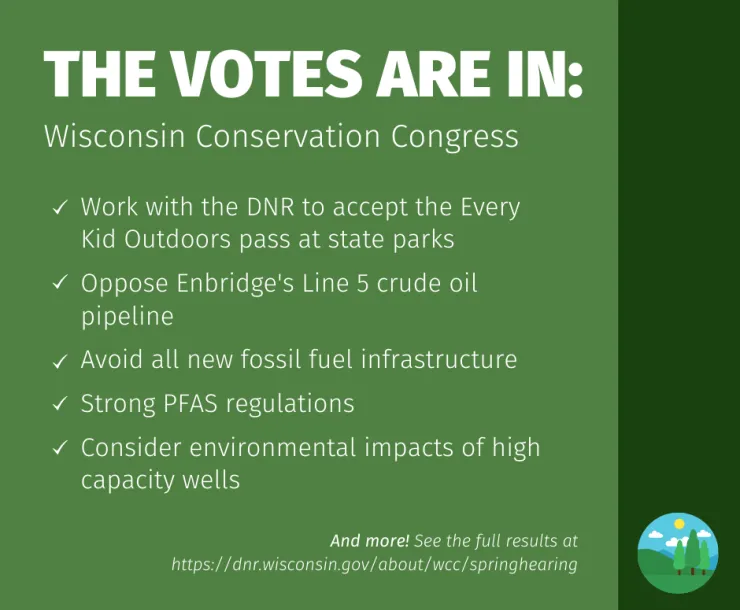 THE VOTES ARE IN:

Wisconsin Conservation Congress

✓ Work with the DNR to accept the Every Kid Outdoors pass at state parks

✓ Oppose Enbridge's Line 5 crude oil pipeline

✓ Avoid all new fossil fuel infrastructure

✓ Strong PFAS regulations

✓ Consider environmental impacts of high capacity wells

And more! See the full results at https://dnr.wisconsin.gov/about/wcc/springhearing